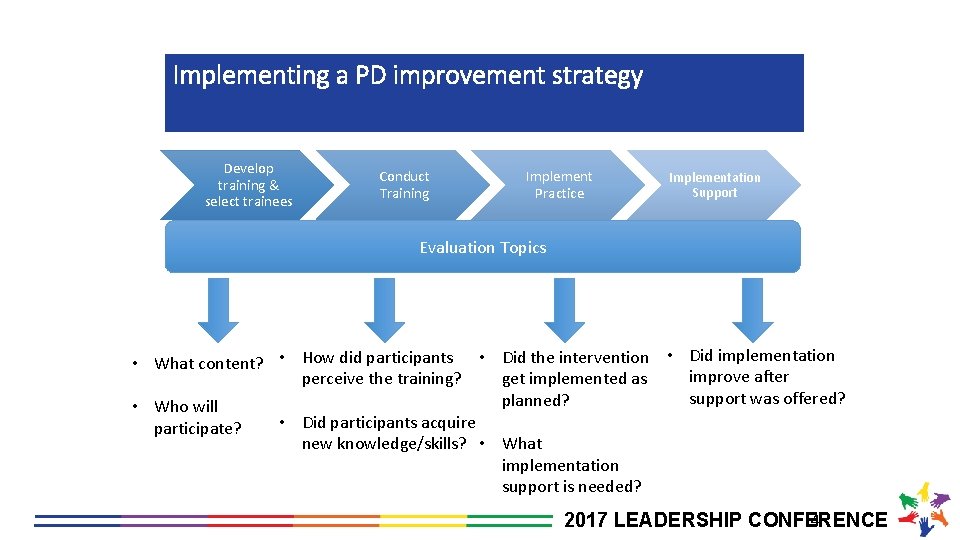 Implementing a PD improvement strategy

Develop training & select trainees

Conduct Training

Implement Practice

Implementation Support

Evaluation Topics

• What content?

• Who will participate?

• How did participants perceive the training?

• Did participants acquire new knowledge/skills?

• Did the intervention get implemented as planned?

• What implementation support is needed?

• Did implementation improve after support was offered?

2017 LEADERSHIP CONFERENCE